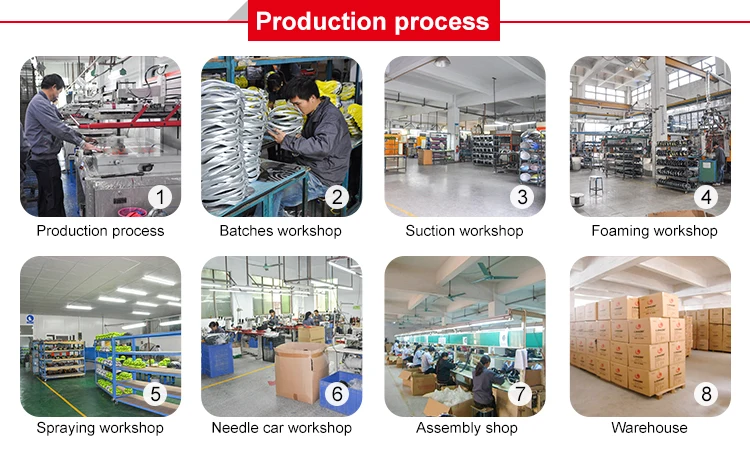 Production process

1
Production process

2
Batches workshop

3
Suction workshop

4
Foaming workshop

5
Spraying workshop

6
Needle car workshop

7
Assembly shop

8
Warehouse